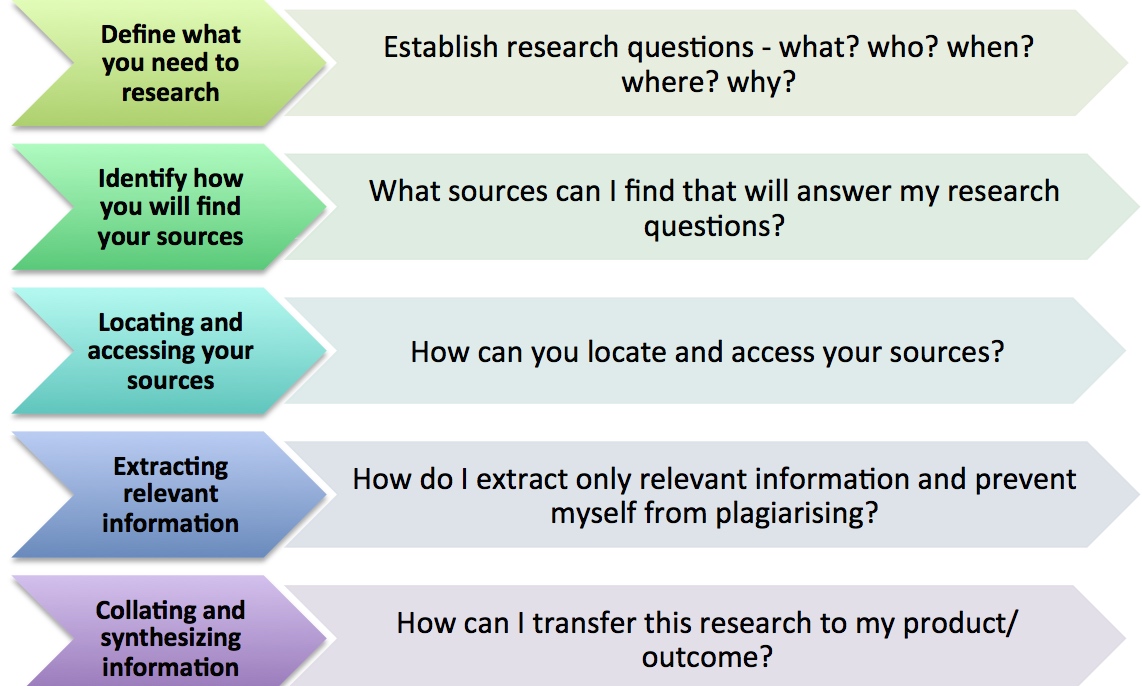 Define what you need to research

Establish research questions - what? who? when? where? why?

Identify how you will find your sources

What sources can I find that will answer my research questions?

Locating and accessing your sources

How can you locate and access your sources?

Extracting relevant information

How do I extract only relevant information and prevent myself from plagiarising?

Collating and synthesizing information

How can I transfer this research to my product/ outcome?